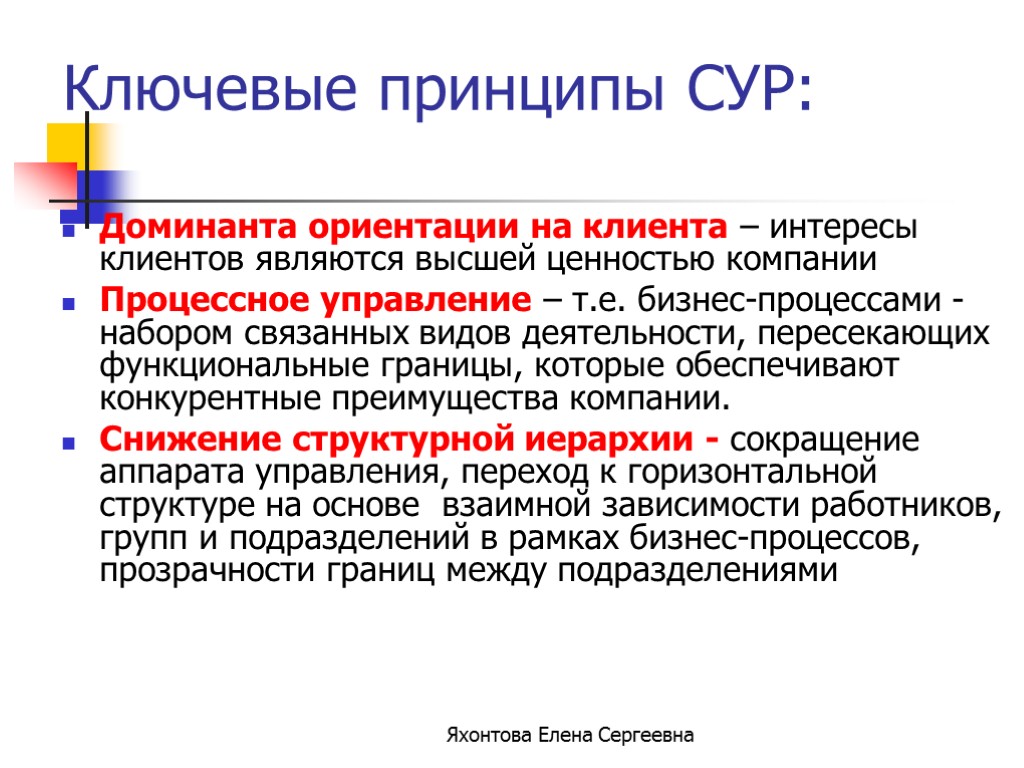 Ключевые принципы СУР:

Доминанта ориентации на клиента – интересы клиентов являются высшей ценностью компании

Процессное управление – т.е. бизнес-процессами - набором связанных видов деятельности, пересекающих функциональные границы, которые обеспечивают конкурентные преимущества компании.

Снижение структурной иерархии - сокращение аппарата управления, переход к горизонтальной структуре на основе  взаимной зависимости работников, групп и подразделений в рамках бизнес-процессов, прозрачности границ между подразделениями

Яхонтова Елена Сергеевна